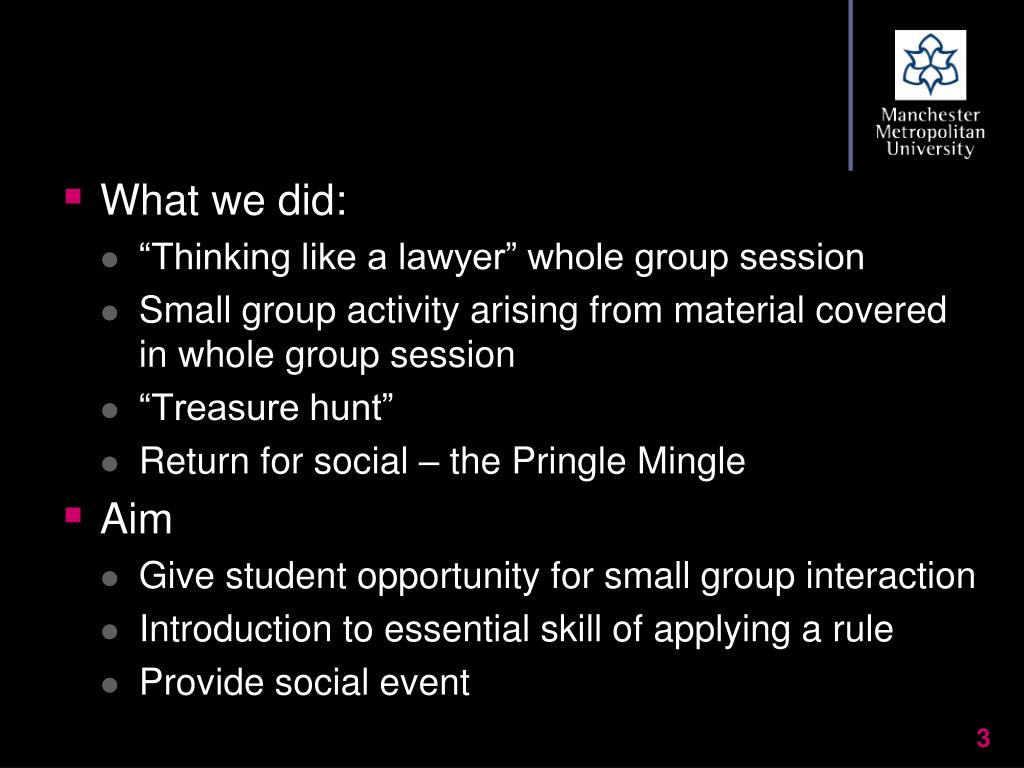 Manchester Metropolitan University

What we did:

“Thinking like a lawyer” whole group session

Small group activity arising from material covered in whole group session

“Treasure hunt”

Return for social – the Pringle Mingle

Aim

Give student opportunity for small group interaction

Introduction to essential skill of applying a rule

Provide social event

3